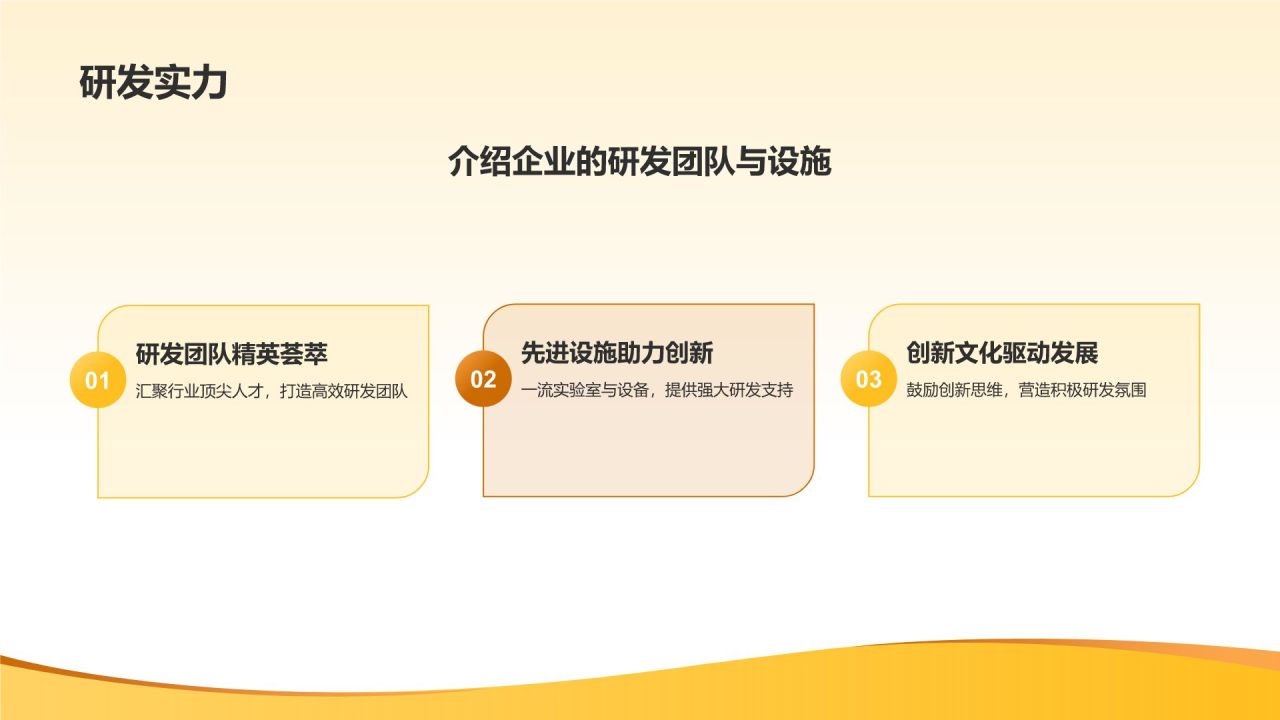 研发实力

介绍企业的研发团队与设施

01
研发团队精英荟萃
汇聚行业顶尖人才，打造高效研发团队

02
先进设施助力创新
一流实验室与设备，提供强大研发支持

03
创新文化驱动发展
鼓励创新思维，营造积极研发氛围